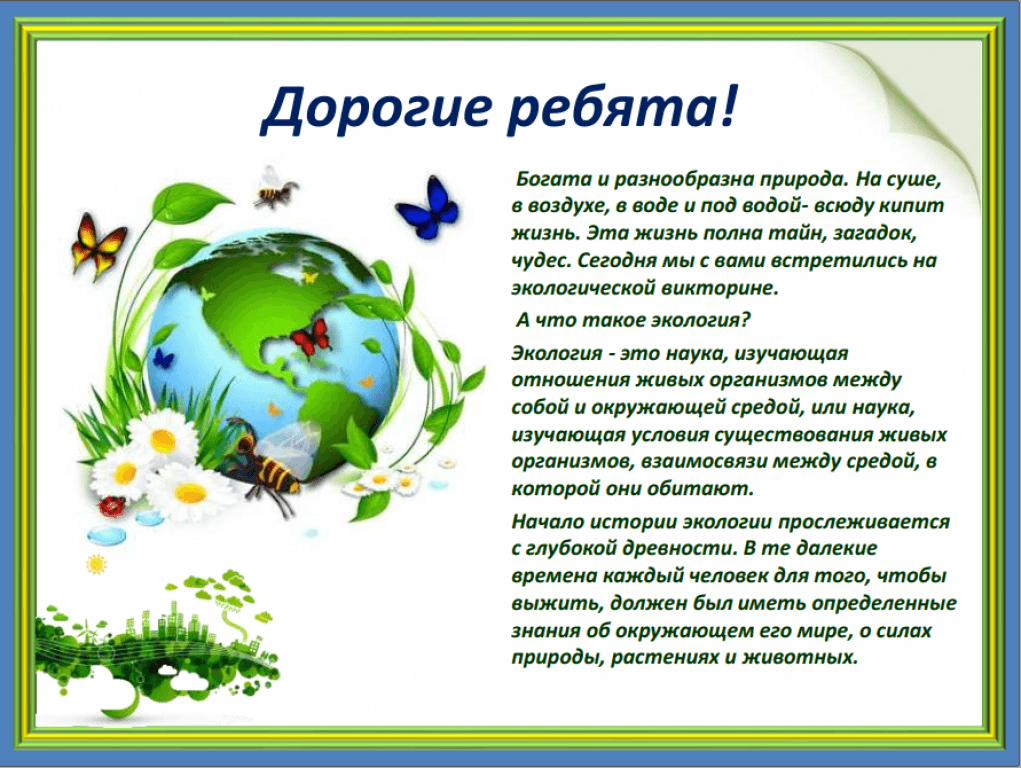 Дорогие ребята!

Богата и разнообразна природа. На суше, в воздухе, в воде и под водой- всюду кипит жизнь. Эта жизнь полна тайн, загадок, чудес. Сегодня мы с вами встретились на экологической викторине.

А что такое экология?

Экология - это наука, изучающая отношения живых организмов между собой и окружающей средой, или наука, изучающая условия существования живых организмов, взаимосвязи между средой, в которой они обитают.

Начало истории экологии прослеживается с глубокой древности. В те далекие времена каждый человек для того, чтобы выжить, должен был иметь определенные знания об окружающем его мире, о силах природы, растениях и животных.